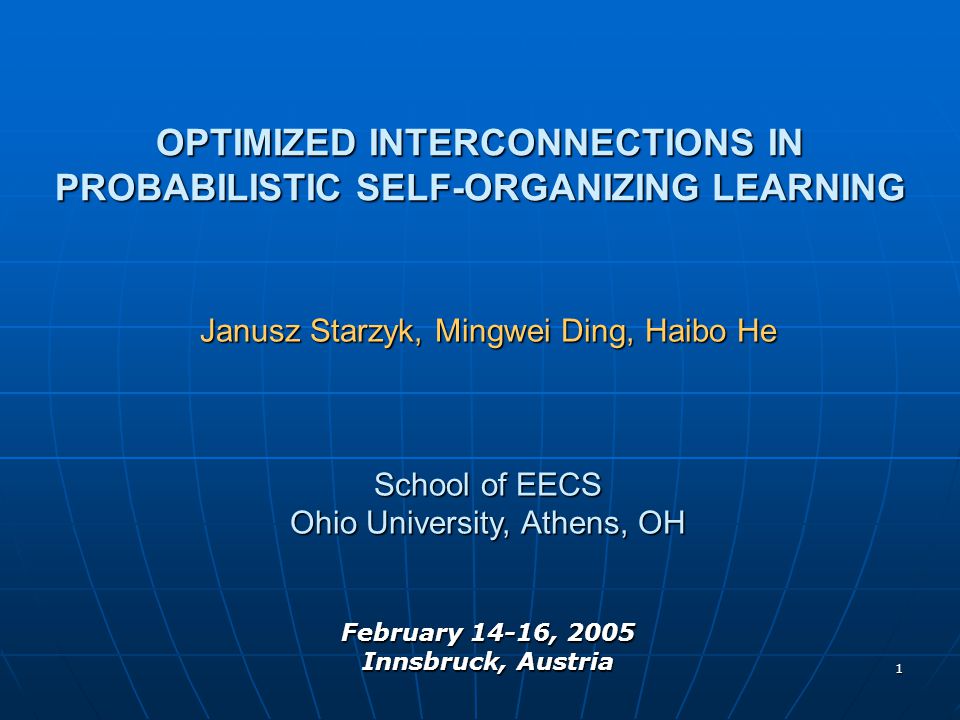 OPTIMIZED INTERCONNECTIONS IN PROBABILISTIC SELF-ORGANIZING LEARNING

Janusz Starzyk, Mingwei Ding, Haibo He

School of EECS
Ohio University, Athens, OH

February 14-16, 2005
Innsbruck, Austria

1